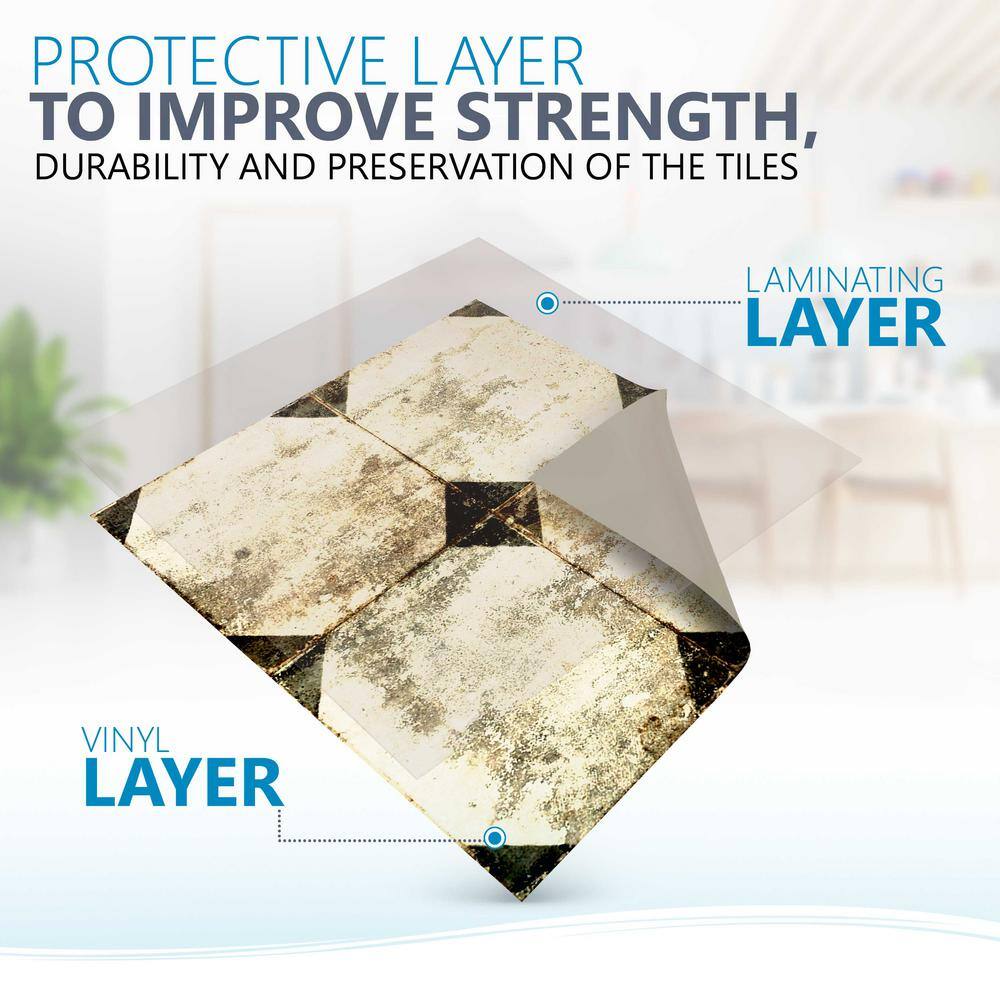 PROTECTIVE LAYER
TO IMPROVE STRENGTH,
DURABILITY AND PRESERVATION OF THE TILES

LAMINATING
LAYER

VINYL
LAYER